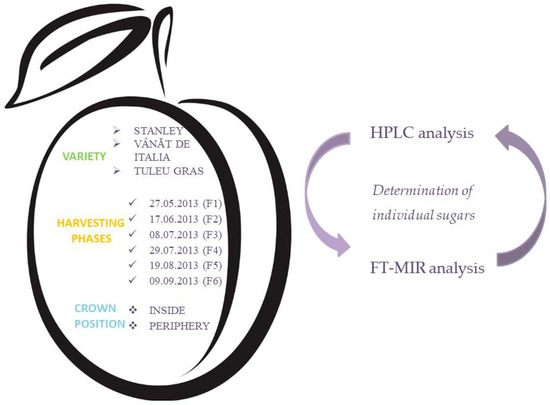 VARIETY
➢ STANLEY
➢ VÂNĂT DE ITALIA
➢ TULEU GRAS

HARVESTING PHASES
✓ 27.05.2013 (F1)
✓ 17.06.2013 (F2)
✓ 08.07.2013 (F3)
✓ 29.07.2013 (F4)
✓ 19.08.2013 (F5)
✓ 09.09.2013 (F6)

CROWN POSITION
❖ INSIDE
❖ PERIPHERY

HPLC analysis

Determination of individual sugars

FT-MIR analysis